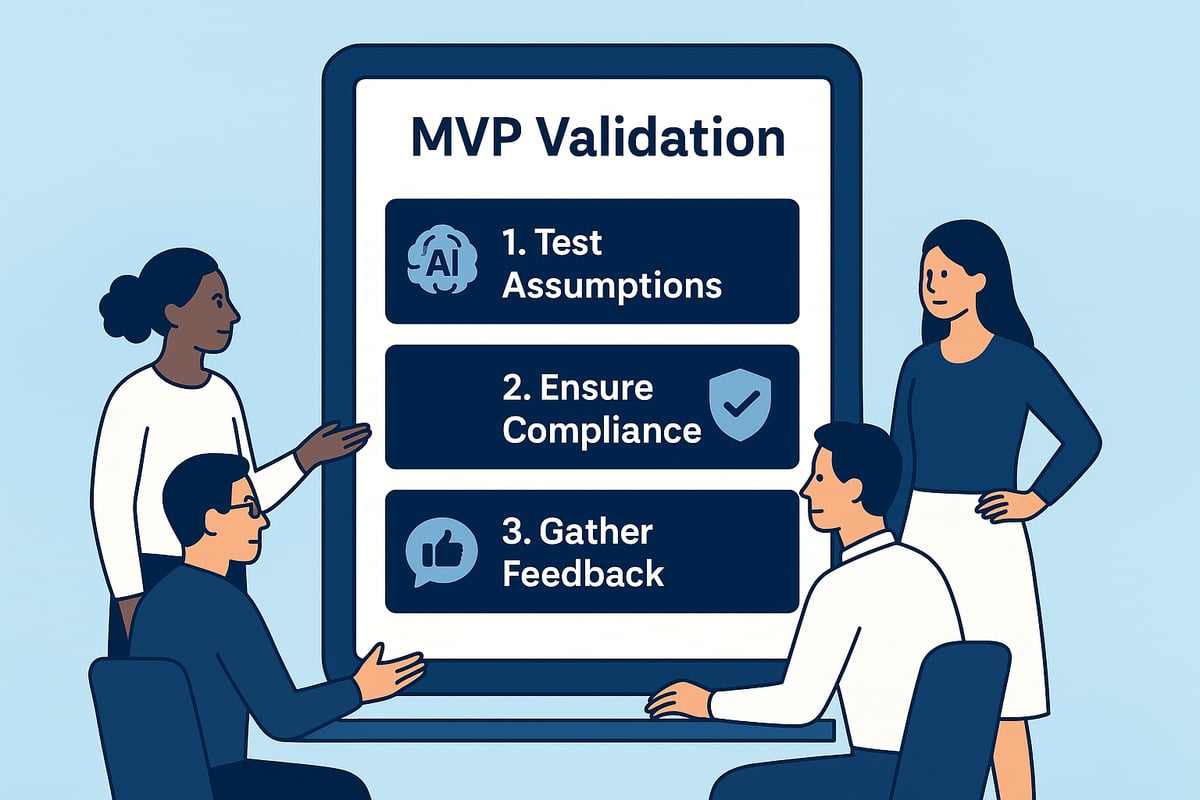 MVP Validation

AI 1. Test Assumptions

2. Ensure Compliance

3. Gather Feedback